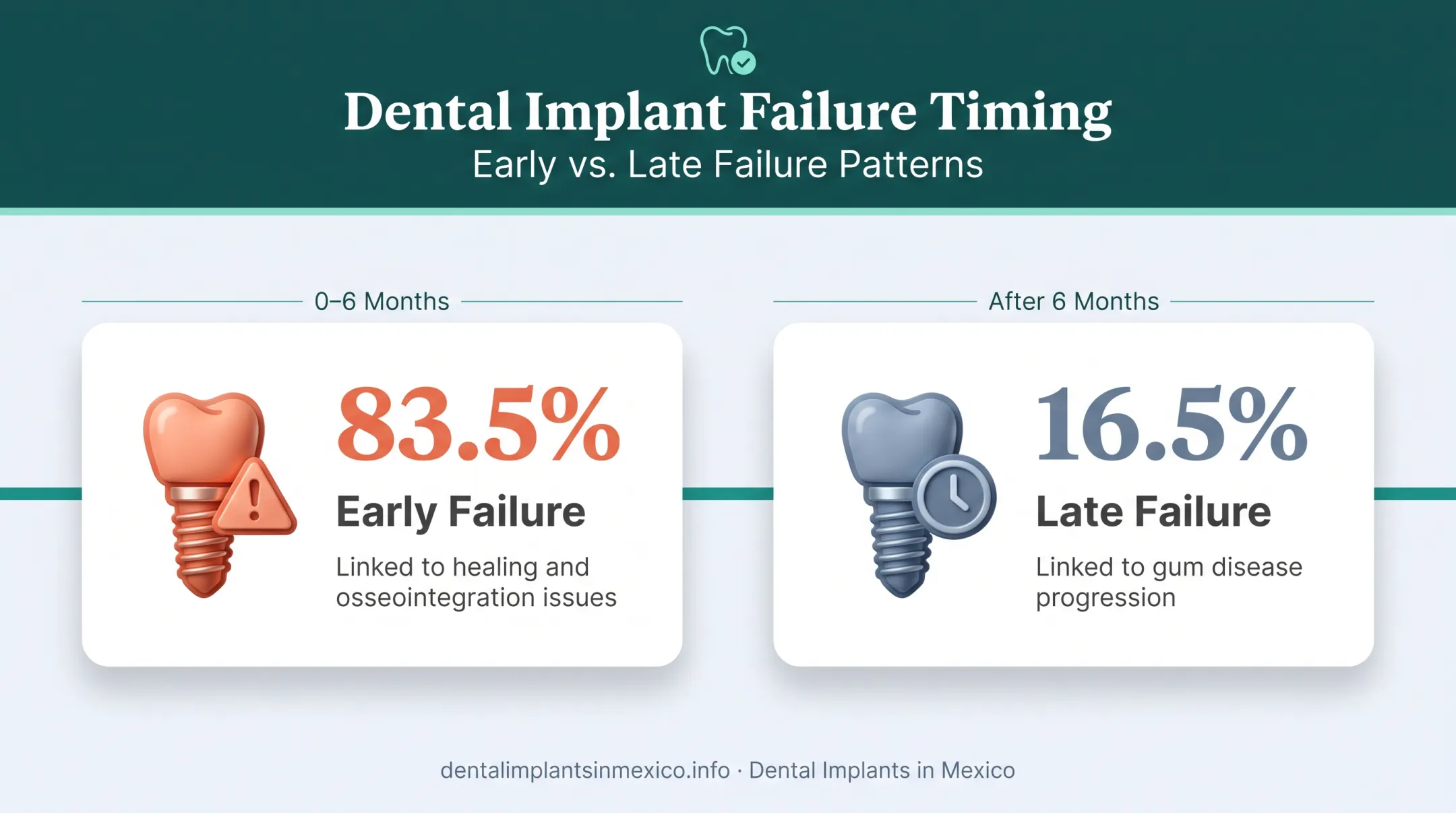 Dental Implant Failure Timing
Early vs. Late Failure Patterns

0–6 Months

83.5%
Early Failure
Linked to healing and osseointegration issues

After 6 Months

16.5%
Late Failure
Linked to gum disease progression

dentalimplantsinmexico.info · Dental Implants in Mexico